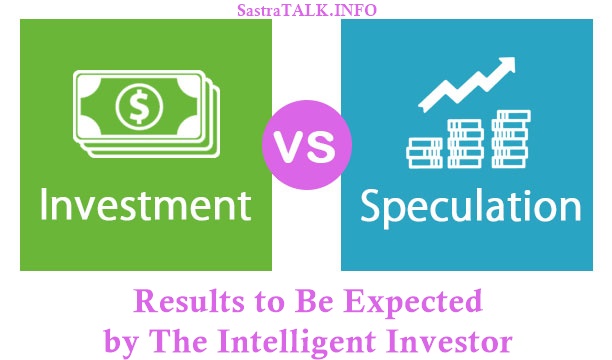 SastraTALK.INFO

$

Investment

VS

Speculation

Results to Be Expected by The Intelligent Investor